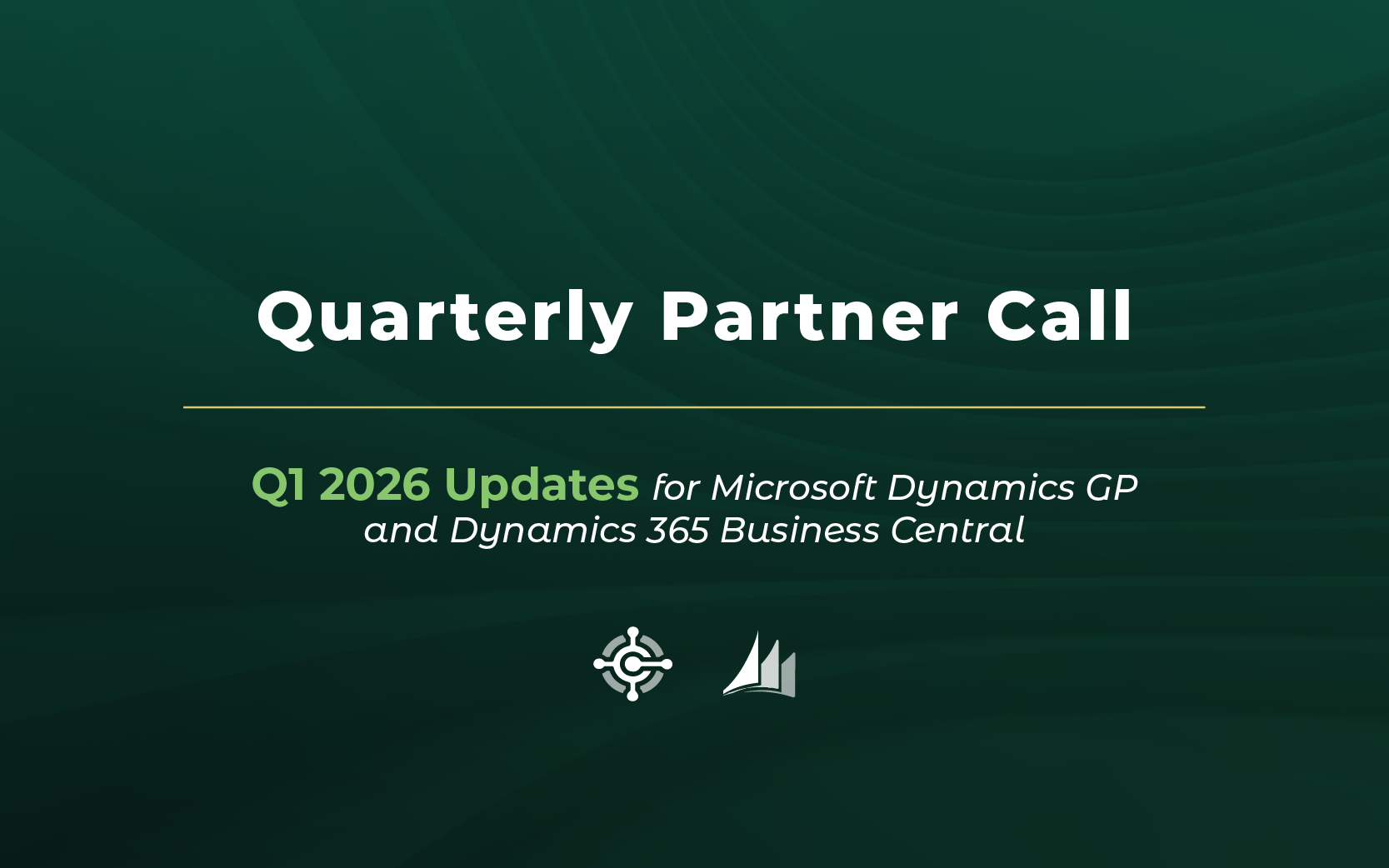 Quarterly Partner Call

Q1 2026 Updates for Microsoft Dynamics GP and Dynamics 365 Business Central